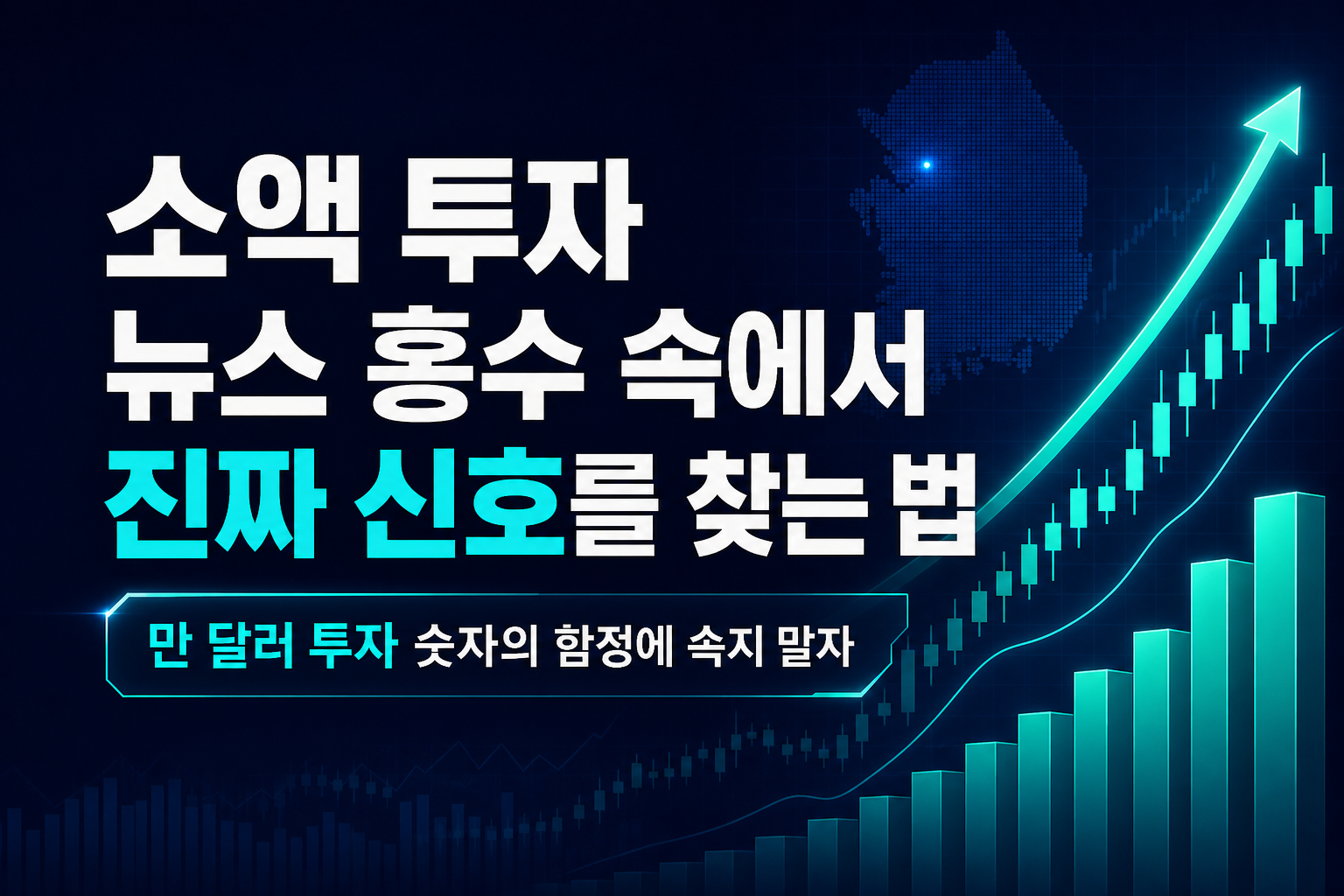 소액 투자
뉴스 홍수 속에서
진짜 신호를 찾는 법

만 달러 투자 숫자의 함정에 속지 말자